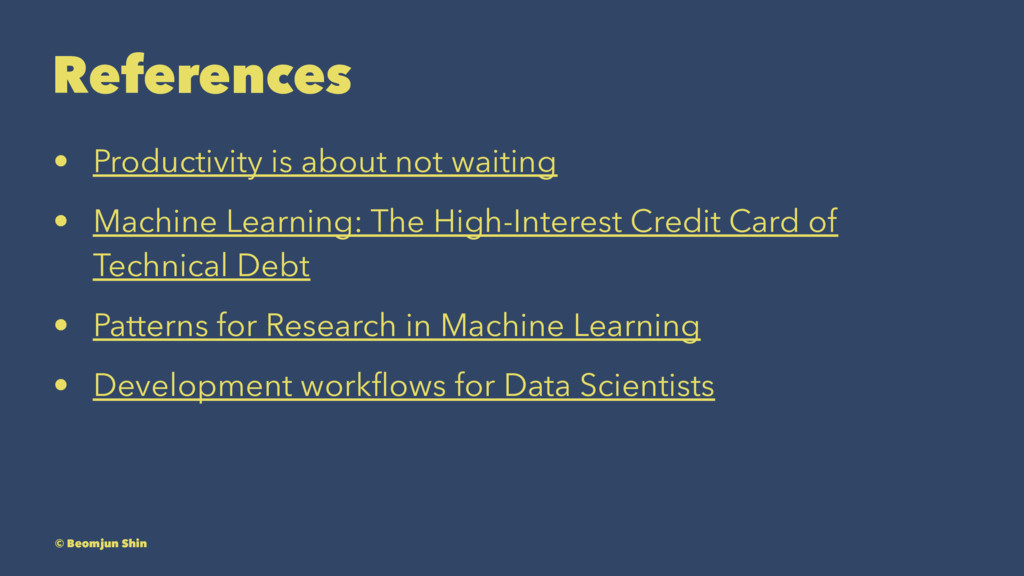 References

• Productivity is about not waiting

• Machine Learning: The High-Interest Credit Card of Technical Debt

• Patterns for Research in Machine Learning

• Development workflows for Data Scientists

© Beomjun Shin